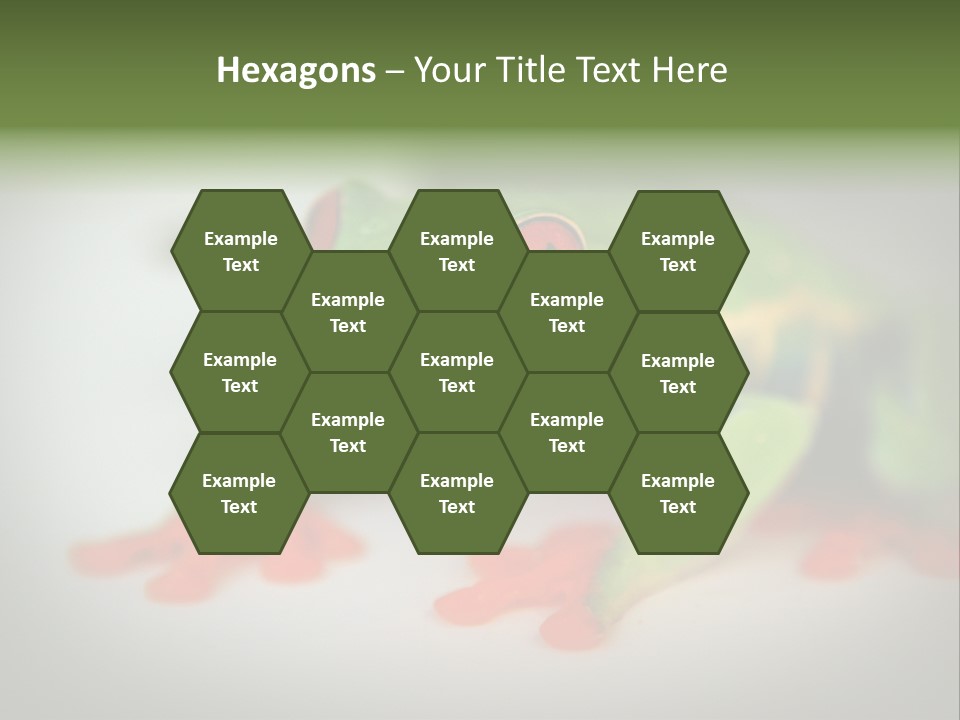 Hexagons – Your Title Text Here

Example Text

Example Text

Example Text

Example Text

Example Text

Example Text

Example Text

Example Text

Example Text

Example Text

Example Text

Example Text

Example Text